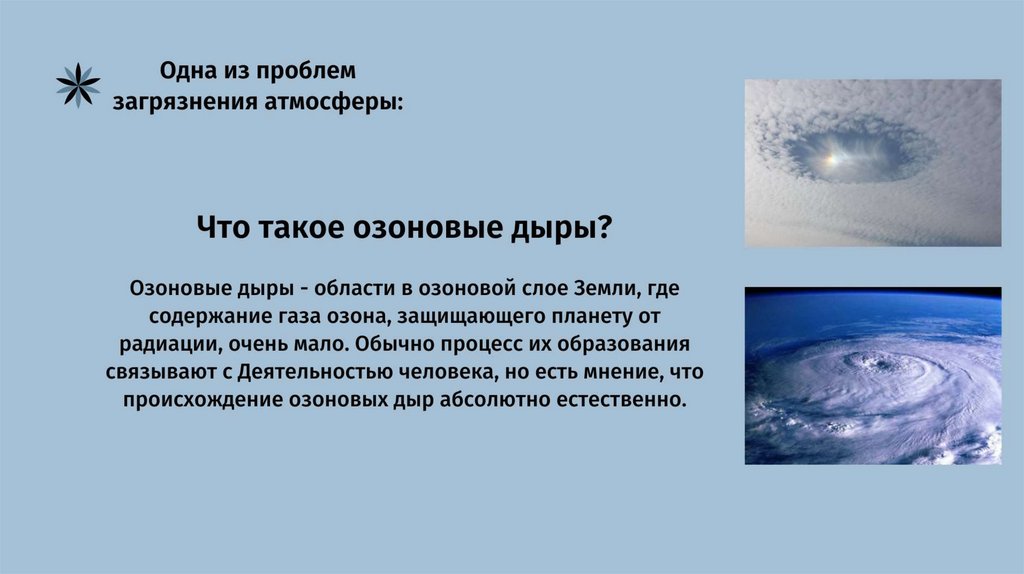 Одна из проблем загрязнения атмосферы:

Что такое озоновые дыры?

Озоновые дыры - области в озоновой слое Земли, где содержание газа озона, защищающего планету от радиации, очень мало. Обычно процесс их образования связывают с Деятельностью человека, но есть мнение, что происхождение озоновых дыр абсолютно естественно.